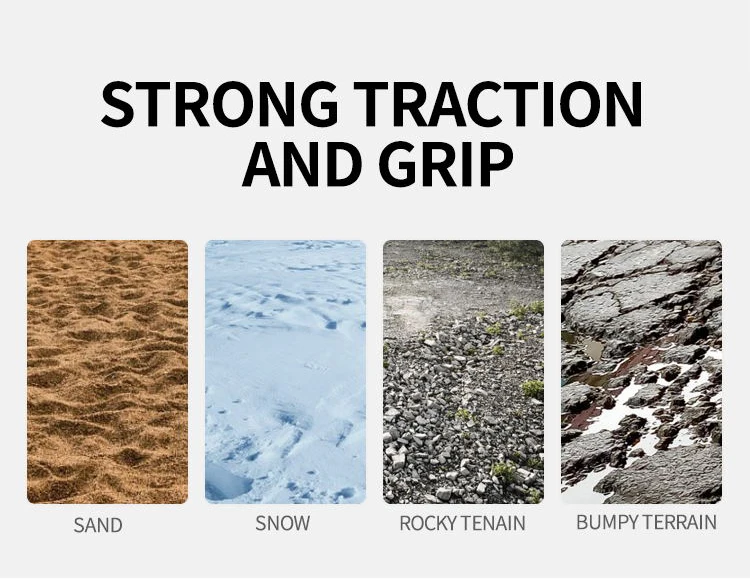 STRONG TRACTION AND GRIP

SAND

SNOW

ROCKY TENAIN

BUMPY TERRAIN